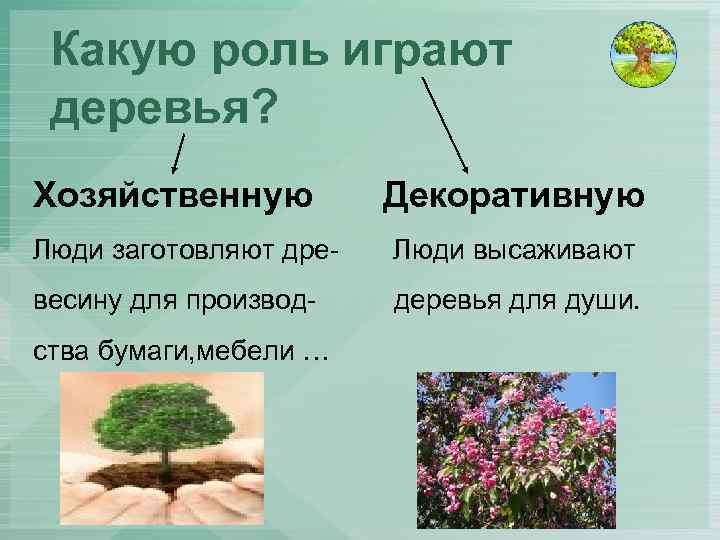 Какую роль играют деревья?

Хозяйственную

Люди заготовляют древесину для производства бумаги,мебели …

Декоративную

Люди высаживают деревья для души.